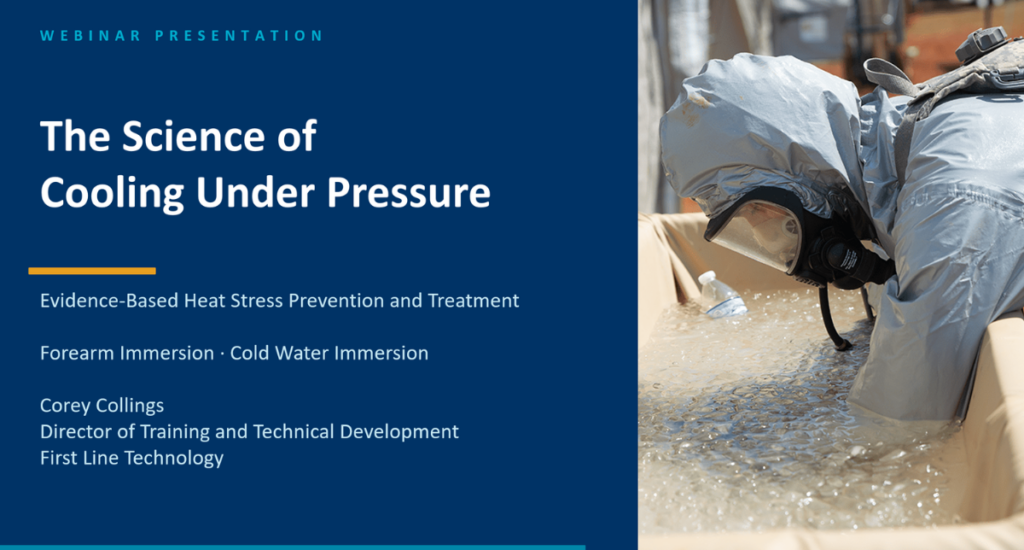 WEBINAR PRESENTATION

The Science of Cooling Under Pressure

Evidence-Based Heat Stress Prevention and Treatment

Forearm Immersion · Cold Water Immersion

Corey Collings
Director of Training and Technical Development
First Line Technology